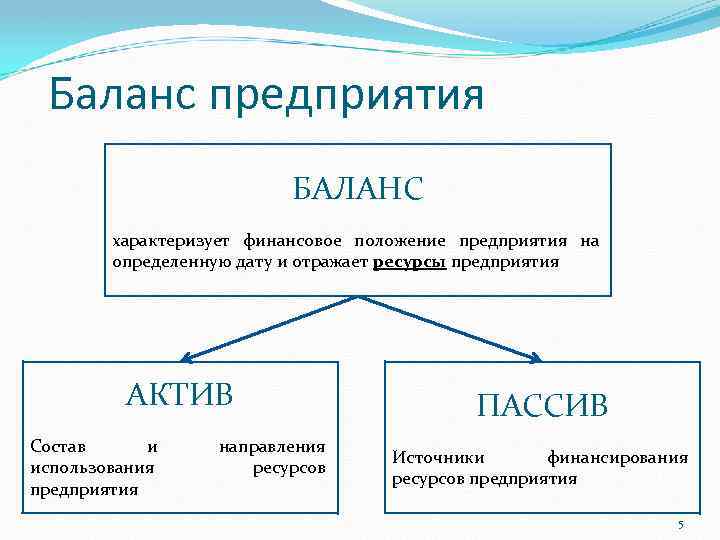 Баланс предприятия

БАЛАНС

характеризует финансовое положение предприятия на определенную дату и отражает ресурсы предприятия

АКТИВ

Состав и направления использования ресурсов предприятия

ПАССИВ

Источники финансирования ресурсов предприятия

5